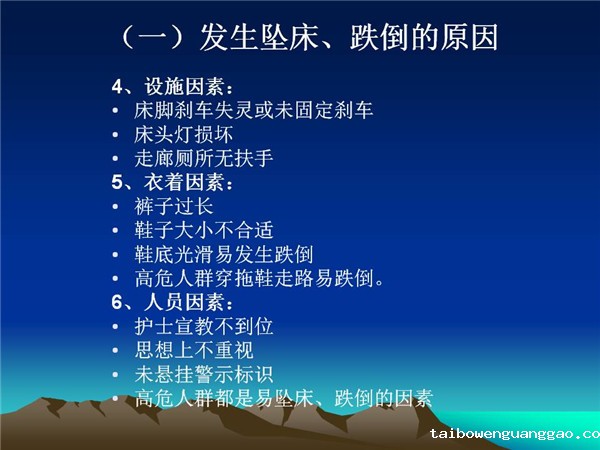 （一）发生坠床、跌倒的原因

4、设施因素：
• 床脚刹车失灵或未固定刹车
• 床头灯损坏
• 走廊厕所无扶手
5、衣着因素：
• 裤子过长
• 鞋子大小不合适
• 鞋底光滑易发生跌倒
• 高危人群穿拖鞋走路易跌倒。
6、人员因素：
• 护士宣教不到位
• 思想上不重视
• 未悬挂警示标识
• 高危人群都是易坠床、跌倒的因素

taibowenguanggao.co